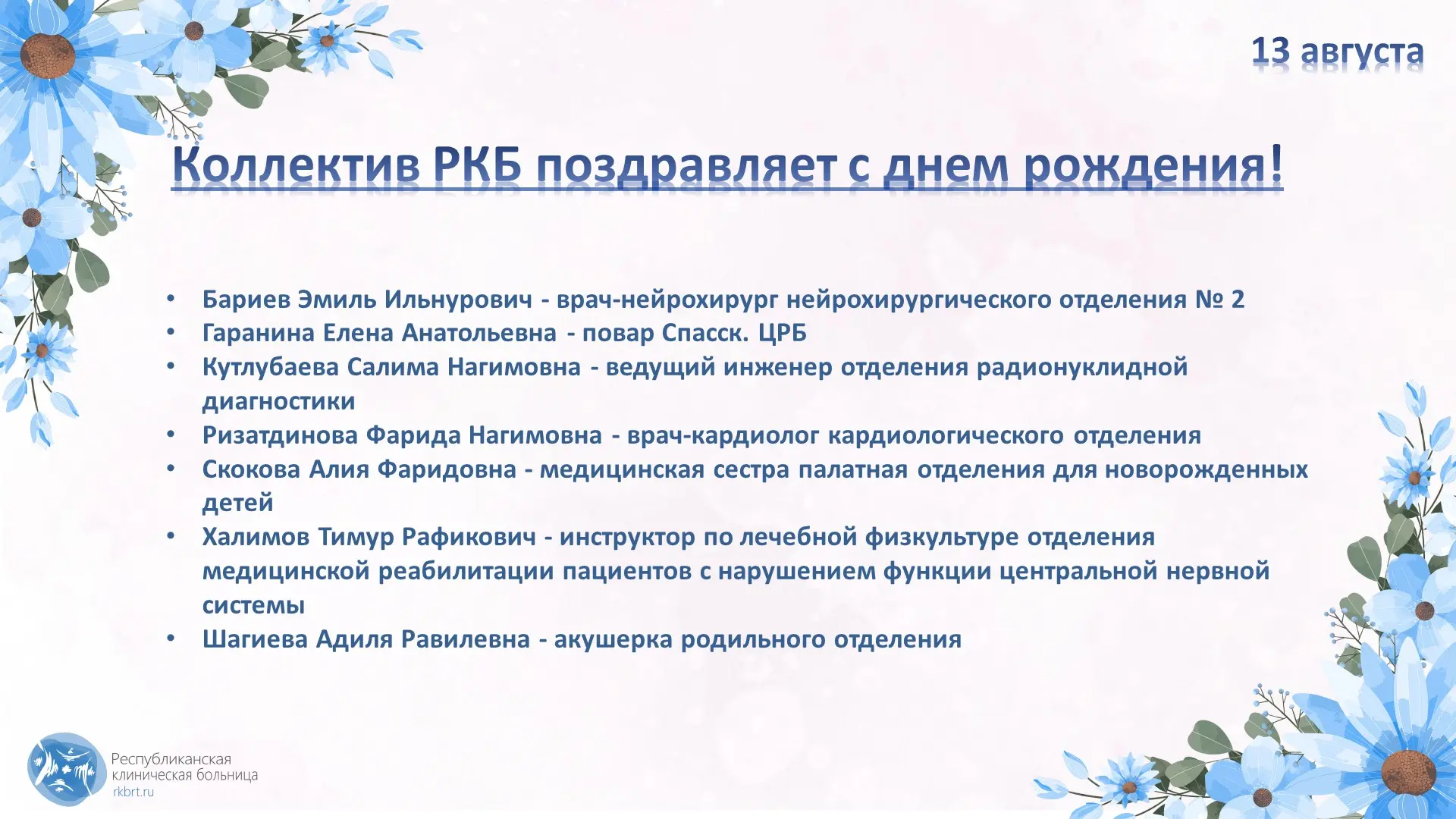 13 августа

Коллектив РКБ поздравляет с днем рождения!

• Бариев Эмиль Ильнурович - врач-нейрохирург нейрохирургического отделения № 2
• Гаранина Елена Анатольевна - повар Спасск. ЦРБ
• Кутлубаева Салима Нагимовна - ведущий инженер отделения радионуклидной диагностики
• Ризатдинова Фарида Нагимовна - врач-кардиолог кардиологического отделения
• Скокова Алия Фаридовна - медицинская сестра палатная отделения для новорожденных детей
• Халимов Тимур Рафикович - инструктор по лечебной физкультуре отделения медицинской реабилитации пациентов с нарушением функции центральной нервной системы
• Шагиева Адиля Равилевна - акушерка родильного отделения

Республиканская клиническая больница
rkbrt.ru